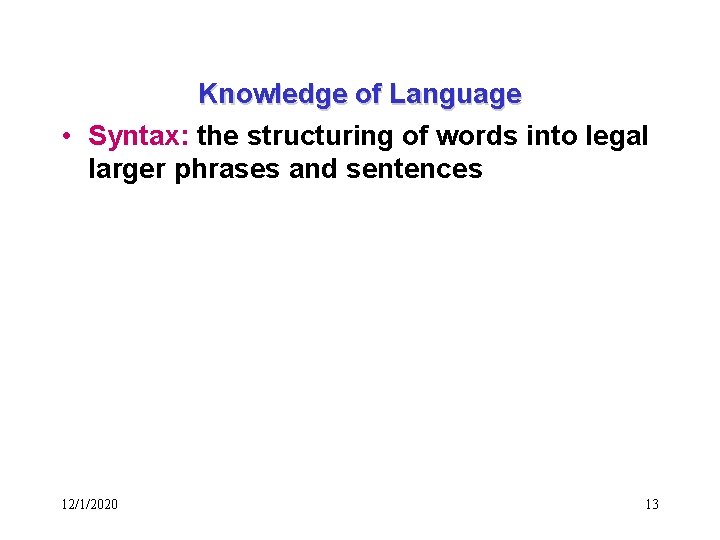 Knowledge of Language

• Syntax: the structuring of words into legal larger phrases and sentences

12/1/2020

13